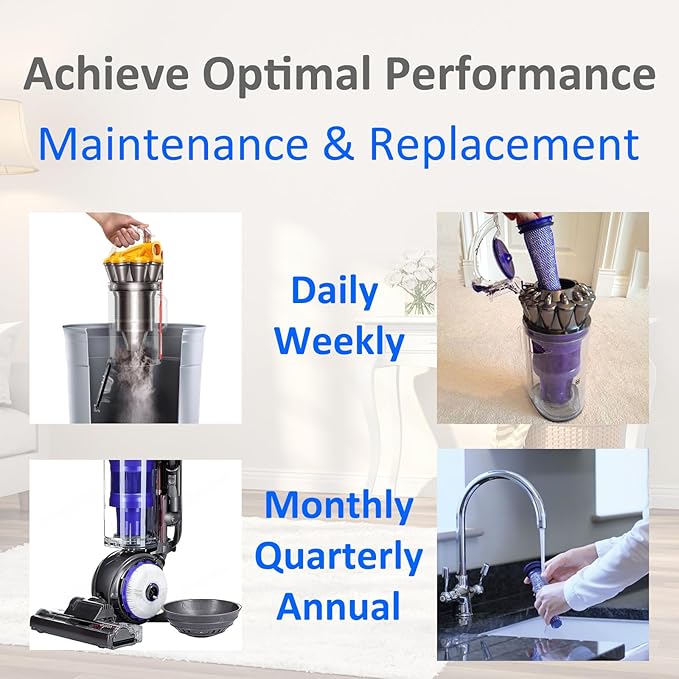 Achieve Optimal Performance

Maintenance & Replacement

Daily
Weekly

Monthly
Quarterly
Annual